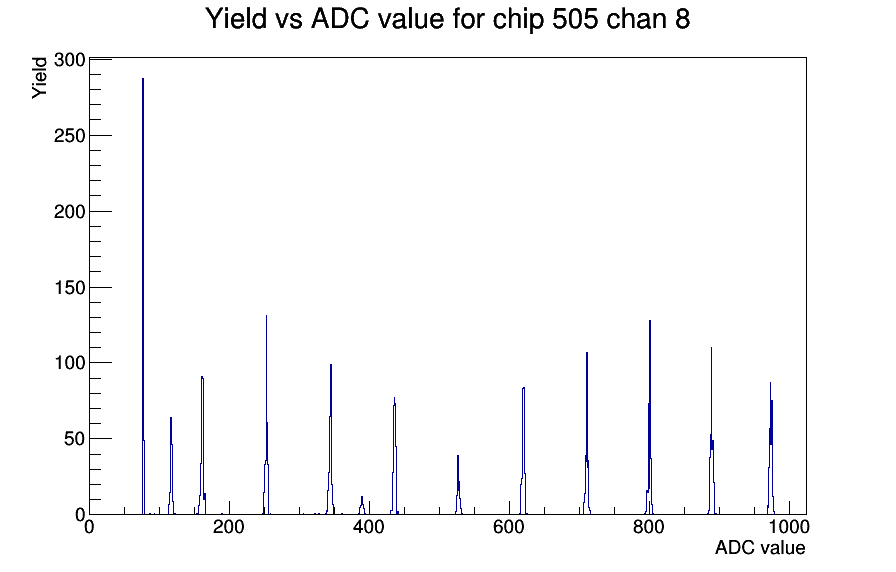 Yield vs ADC value for chip 505 chan 8

Yield

300
250
200
150
100
50
0

0
200
400
600
800
1000

ADC value